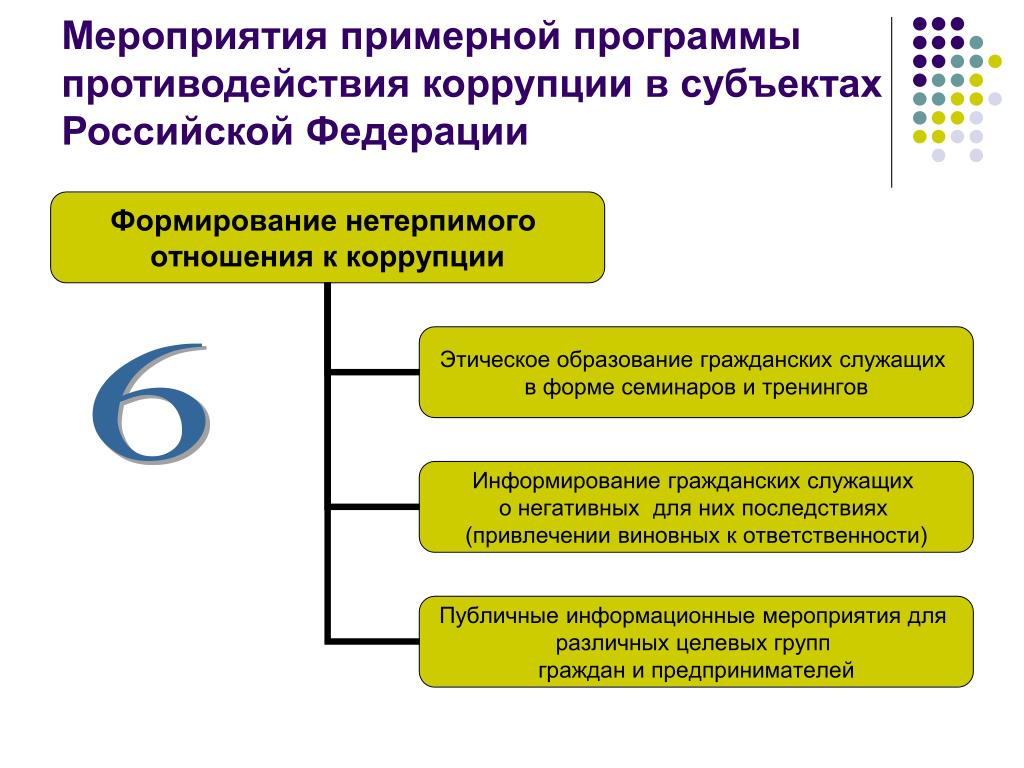 Мероприятия примерной программы противодействия коррупции в субъектах Российской Федерации

Формирование нетерпимого отношения к коррупции

6

Этическое образование гражданских служащих в форме семинаров и тренингов

Информирование гражданских служащих о негативных для них последствиях (привлечении виновных к ответственности)

Публичные информационные мероприятия для различных целевых групп граждан и предпринимателей